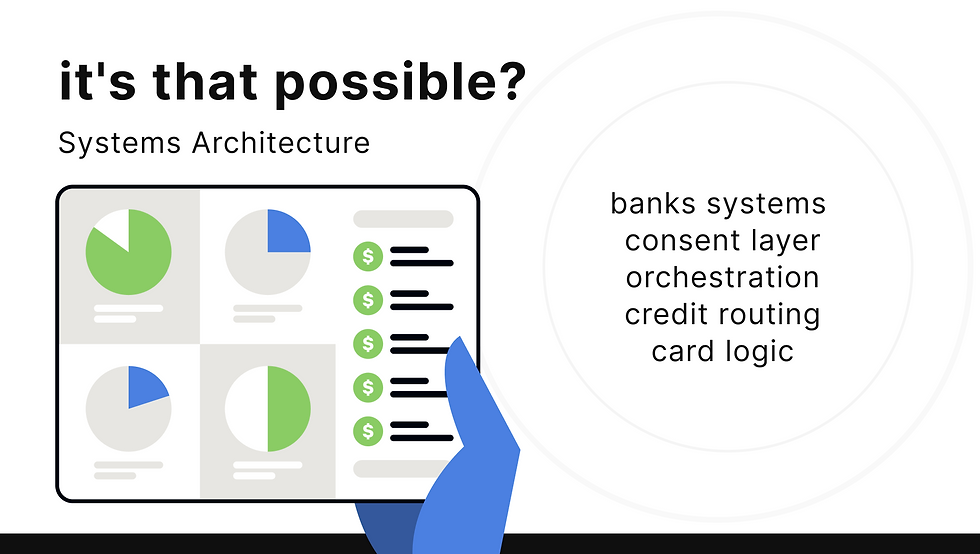 it's that possible?

Systems Architecture

$
$
$
$
$

banks systems
consent layer
orchestration
credit routing
card logic